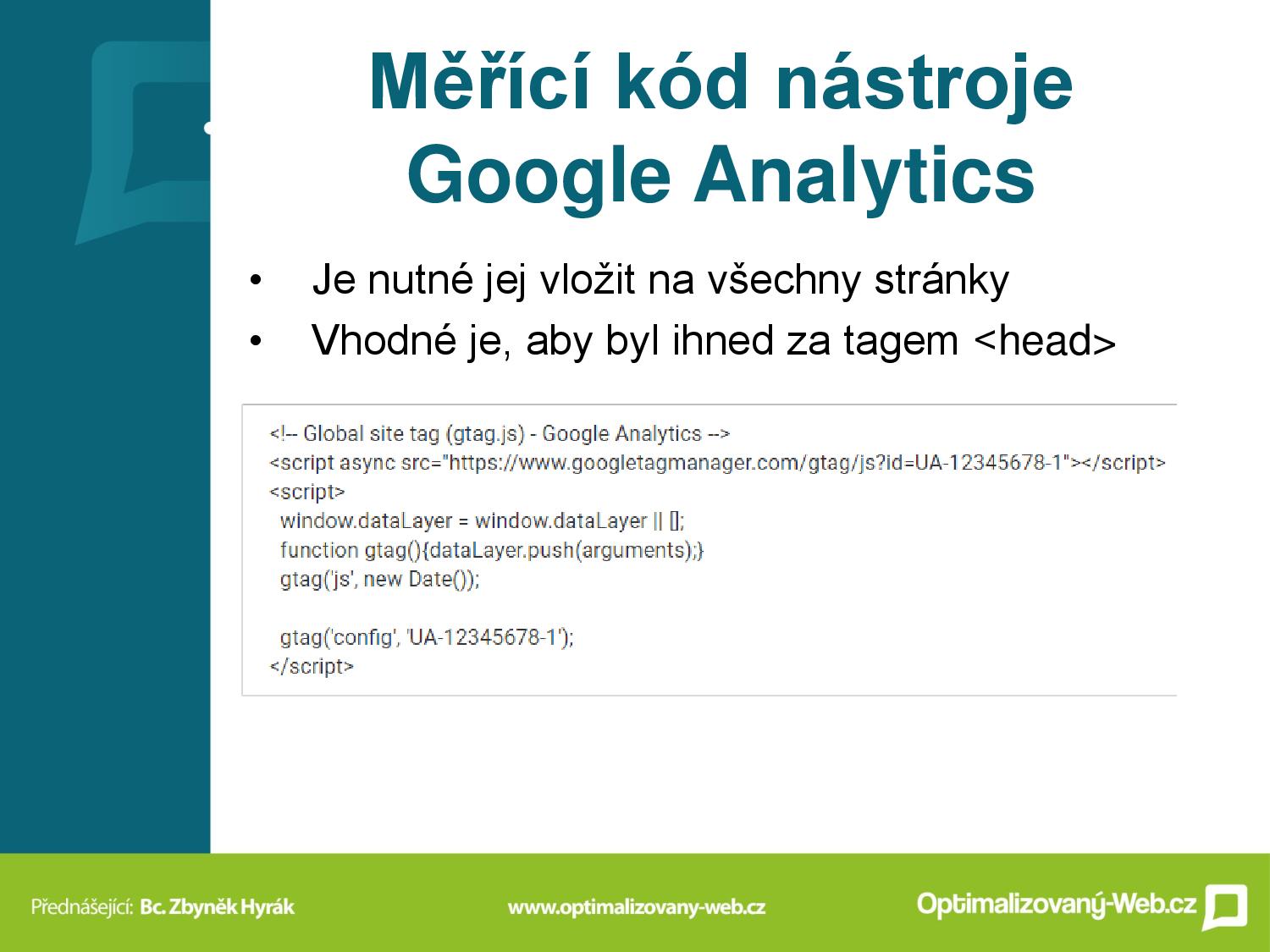 Měřící kód nástroje Google Analytics

• Je nutné jej vložit na všechny stránky
• Vhodné je, aby byl ihned za tagem <head>

<!-- Global site tag (gtag.js) - Google Analytics -->
<script async src="https://www.googletagmanager.com/gtag/js?id=UA-12345678-1"></script>
<script>
 window.dataLayer = window.dataLayer || [];
 function gtag(){dataLayer.push(arguments);}
 gtag('js', new Date());

 gtag('config', 'UA-12345678-1');
</script>

Přednášející: Bc. Zbyněk Hyrák
www.optimalizovany-web.cz
Optimalizovaný-Web.cz